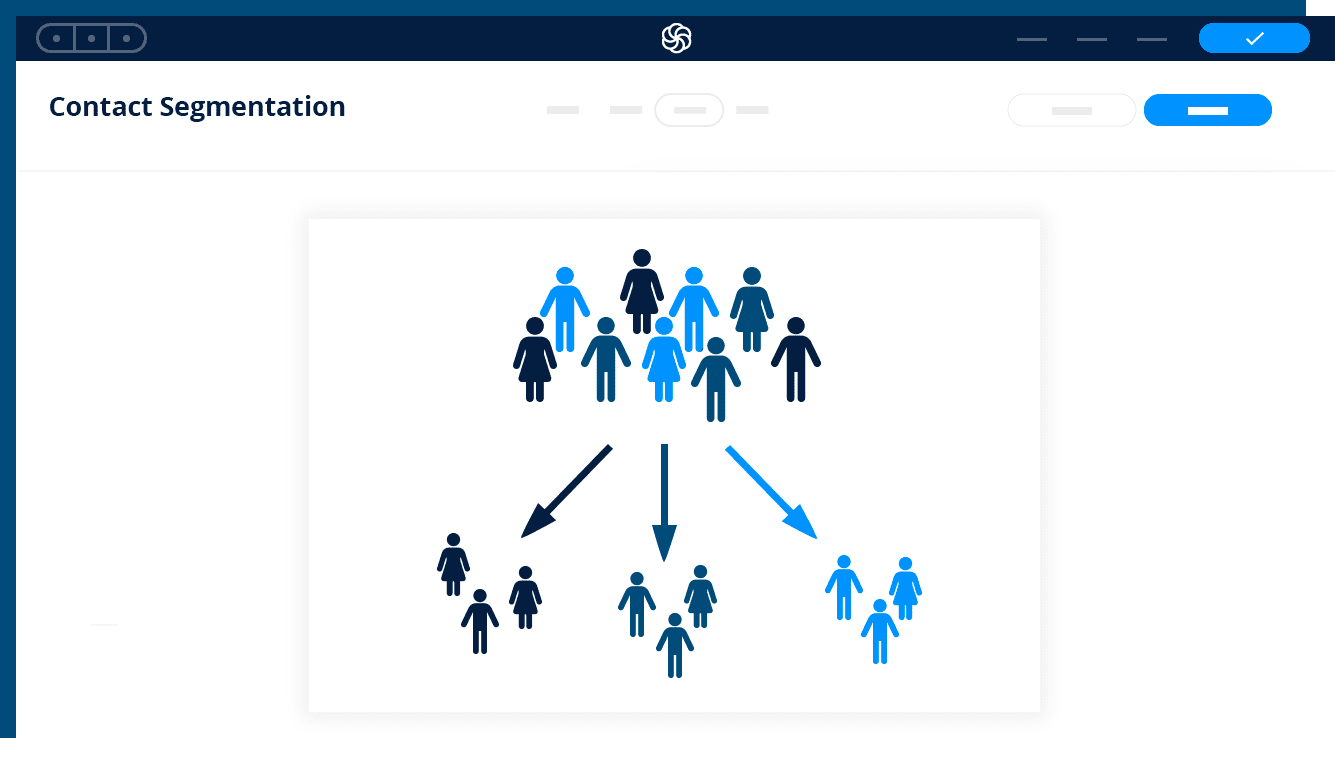 Contact Segmentation